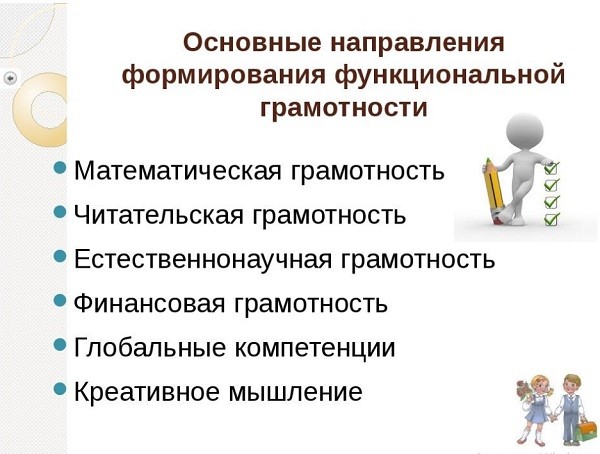 Основные направления формирования функциональной грамотности

- Математическая грамотность
- Читательская грамотность
- Естественнонаучная грамотность
- Финансовая грамотность
- Глобальные компетенции
- Креативное мышление